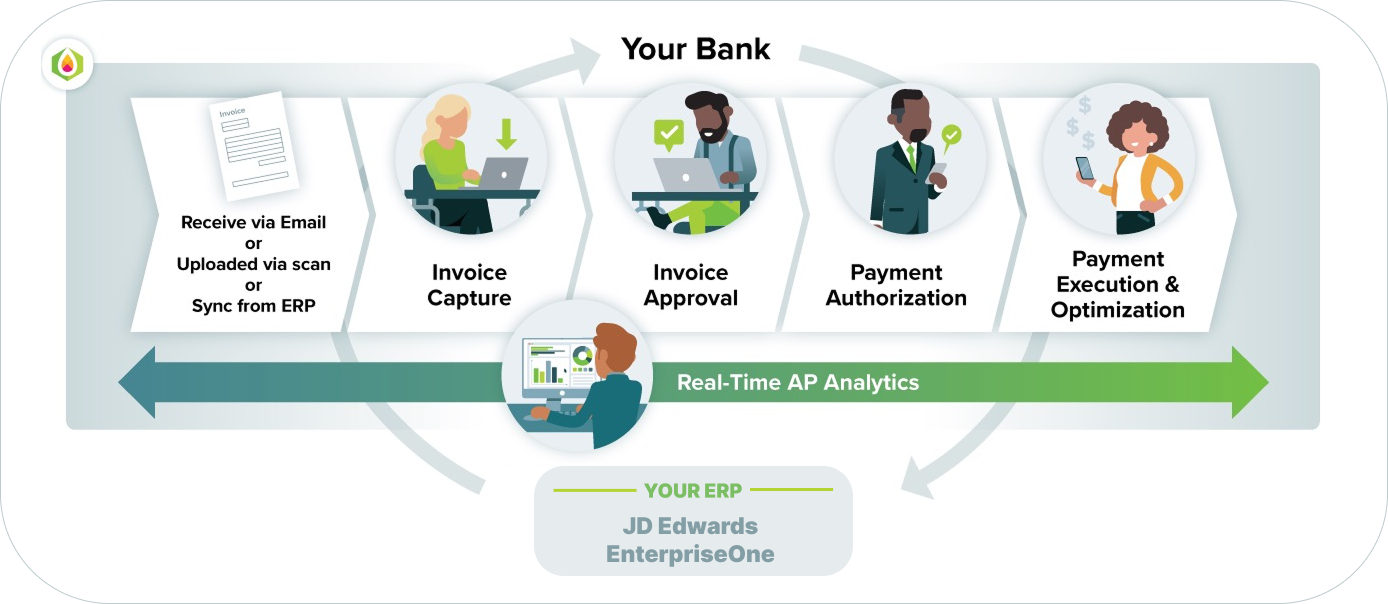 Your Bank

Invoice

Receive via Email
or
Uploaded via scan
or
Sync from ERP

Invoice Capture

Invoice Approval

Payment Authorization

Payment Execution & Optimization

Real-Time AP Analytics

YOUR ERP

JD Edwards EnterpriseOne